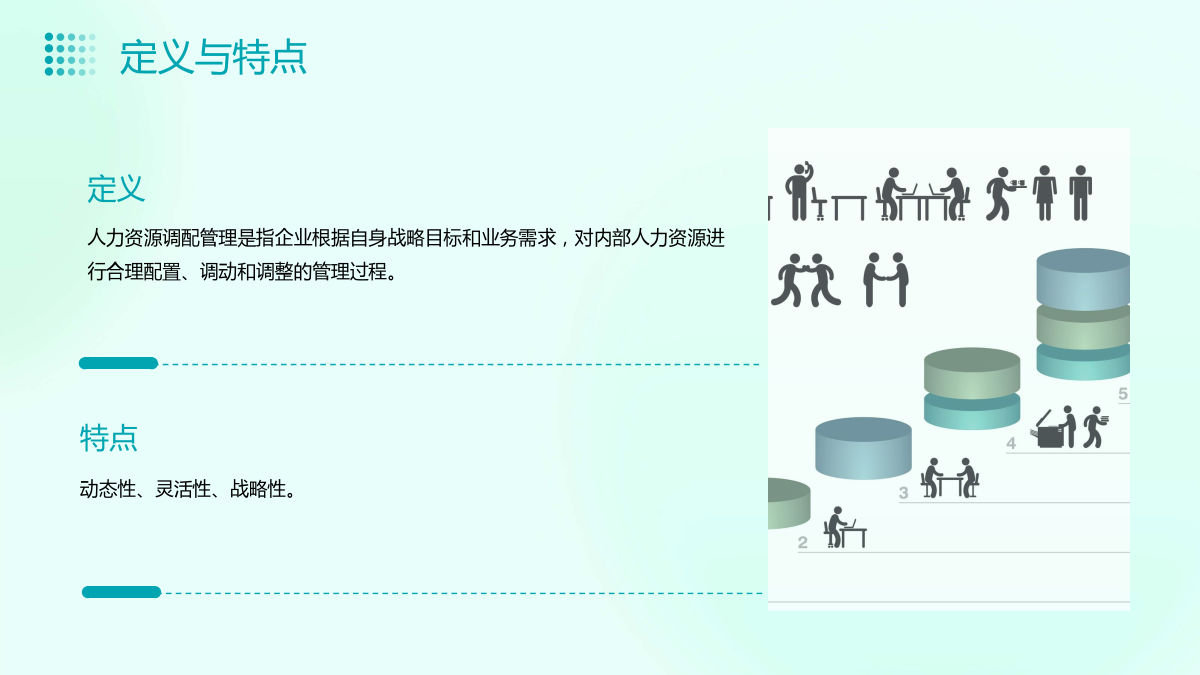 定义与特点

定义

人力资源调配管理是指企业根据自身战略目标和业务需求，对内部人力资源进行合理配置、调动和调整的管理过程。

特点

动态性、灵活性、战略性。

5

4

3

2